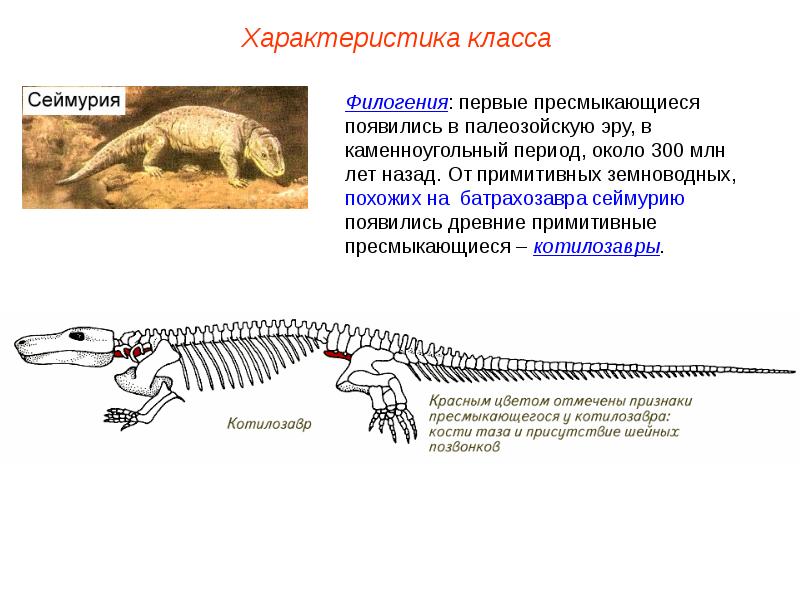 Характеристика класса

Сеймурия

Филогения: первые пресмыкающиеся появились в палеозойскую эру, в каменноугольный период, около 300 млн лет назад. От примитивных земноводных, похожих на батрахозавра сеймурию появились древние примитивные пресмыкающиеся – котилозавры.

Котилозавр

Красным цветом отмечены признаки пресмыкающегося у котилозавра: кости таза и присутствие шейных позвонков